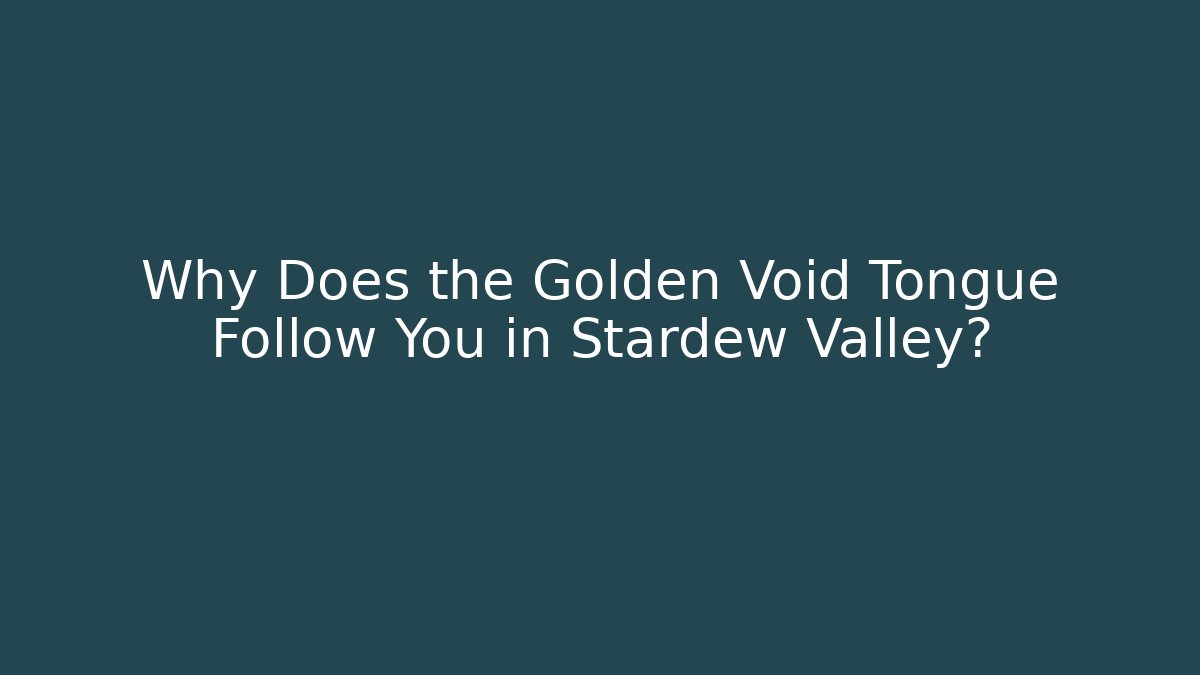 Why Does the Golden Void Tongue Follow You in Stardew Valley?